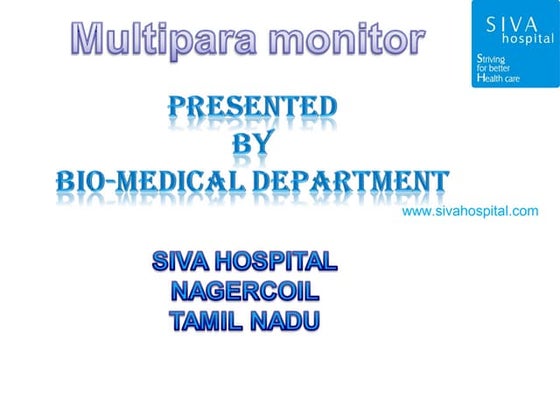 Multipara monitor

SIVA hospital
Striving for better Health care

PRESENTED
BY
BIO-MEDICAL DEPARTMENT

www.sivahospital.com

SIVA HOSPITAL
NAGERCOIL
TAMIL NADU